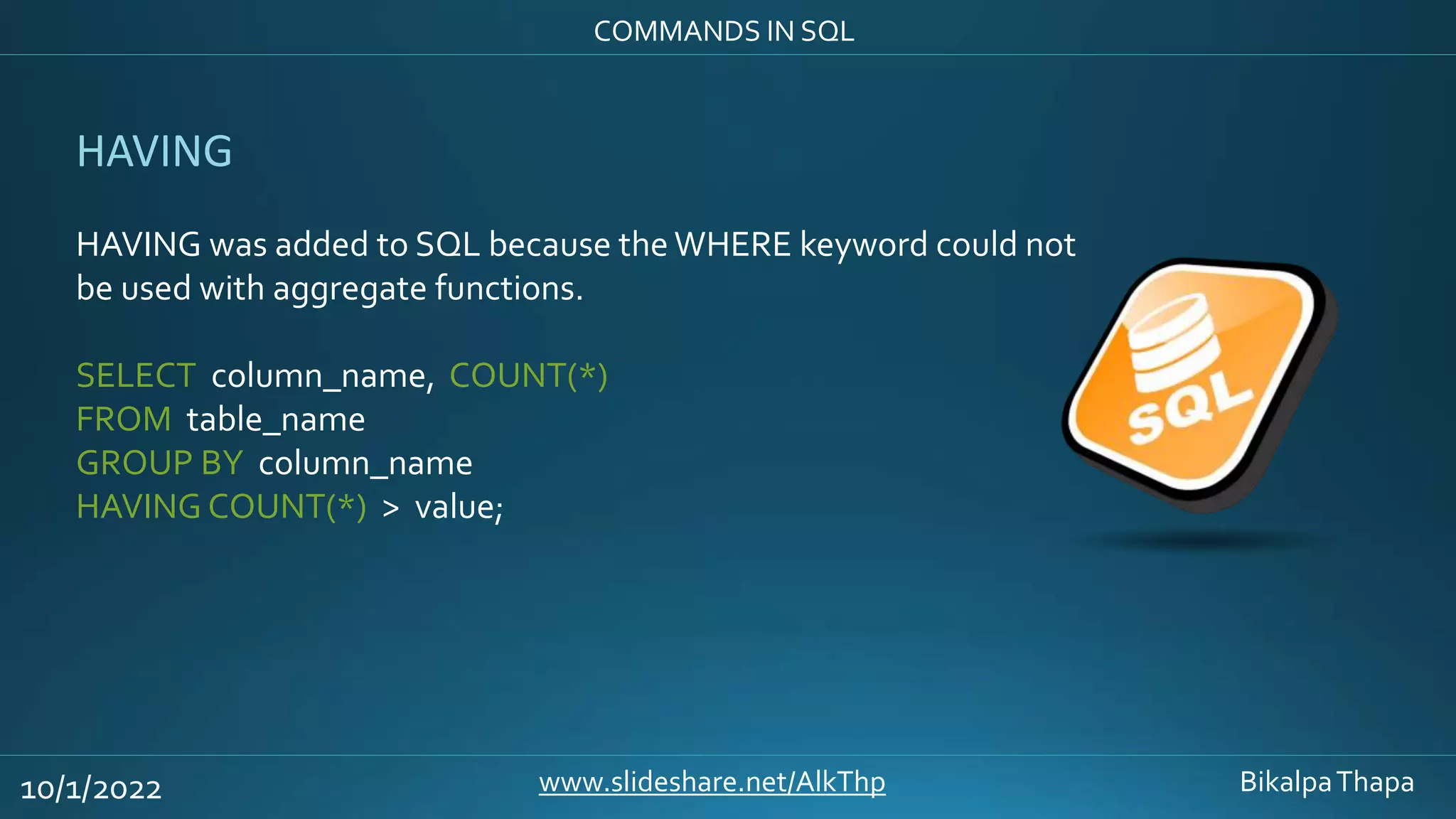 COMMANDS IN SQL

HAVING

HAVING was added to SQL because the WHERE keyword could not be used with aggregate functions.

SELECT column_name, COUNT(*)
FROM table_name
GROUP BY column_name
HAVING COUNT(*) > value;

SQL

10/1/2022

www.slideshare.net/AlkThp

Bikalpa Thapa